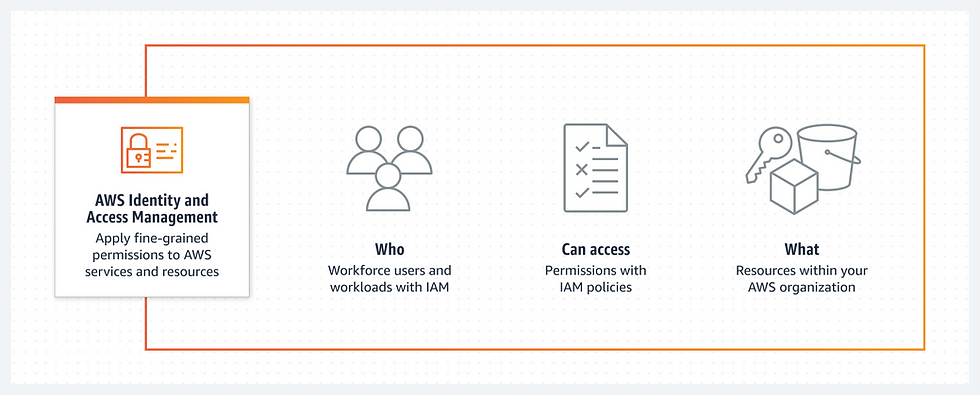 AWS Identity and Access Management
Apply fine-grained permissions to AWS services and resources

Who
Workforce users and workloads with IAM

Can access
Permissions with IAM policies

What
Resources within your AWS organization